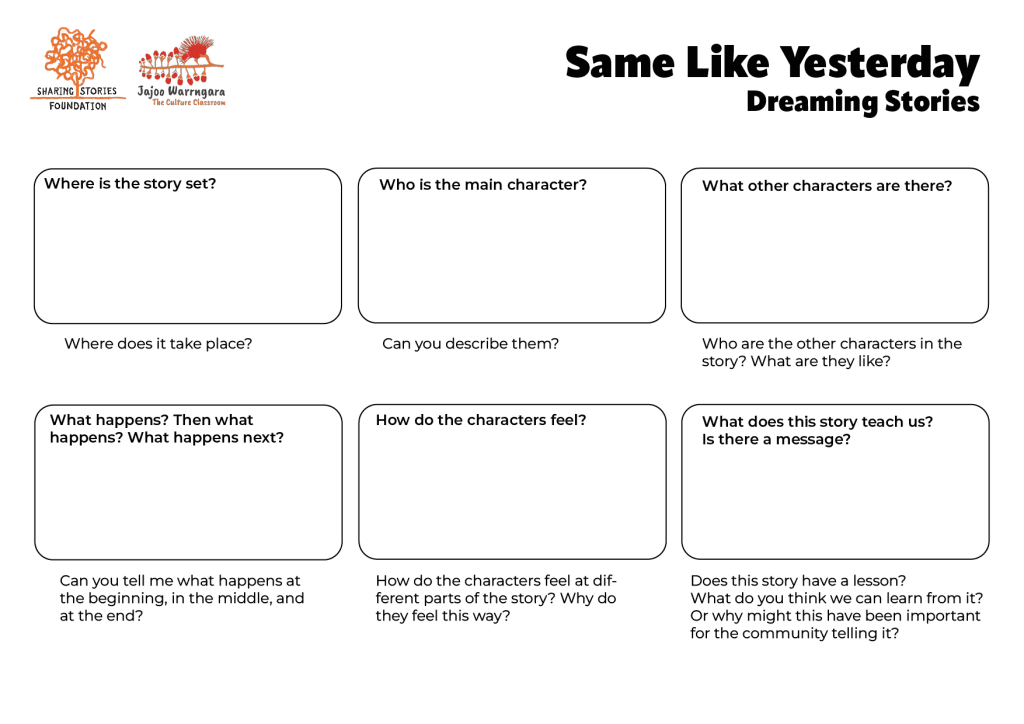 SHARING STORIES FOUNDATION

Jajoo Warrngara
The Culture Classroom

Same Like Yesterday
Dreaming Stories

Where is the story set?

Where does it take place?

Who is the main character?

Can you describe them?

What other characters are there?

Who are the other characters in the story? What are they like?

What happens? Then what happens? What happens next?

Can you tell me what happens at the beginning, in the middle, and at the end?

How do the characters feel?

How do the characters feel at different parts of the story? Why do they feel this way?

What does this story teach us? Is there a message?

Does this story have a lesson? What do you think we can learn from it? Or why might this have been important for the community telling it?